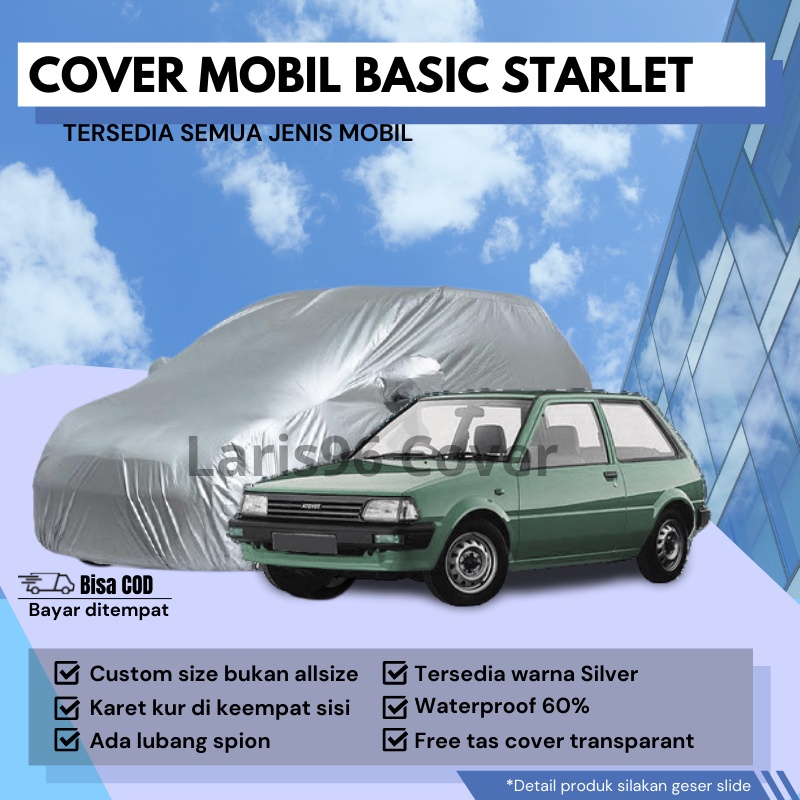 COVER MOBIL BASIC STARLET

TERSEDIA SEMUA JENIS MOBIL

Laris96 Cover

Bisa COD
Bayar ditempat

Custom size bukan allsize
Karet kur di keempat sisi
Ada lubang spion

Tersedia warna Silver
Waterproof 60%
Free tas cover transparant

*Detail produk silakan geser slide